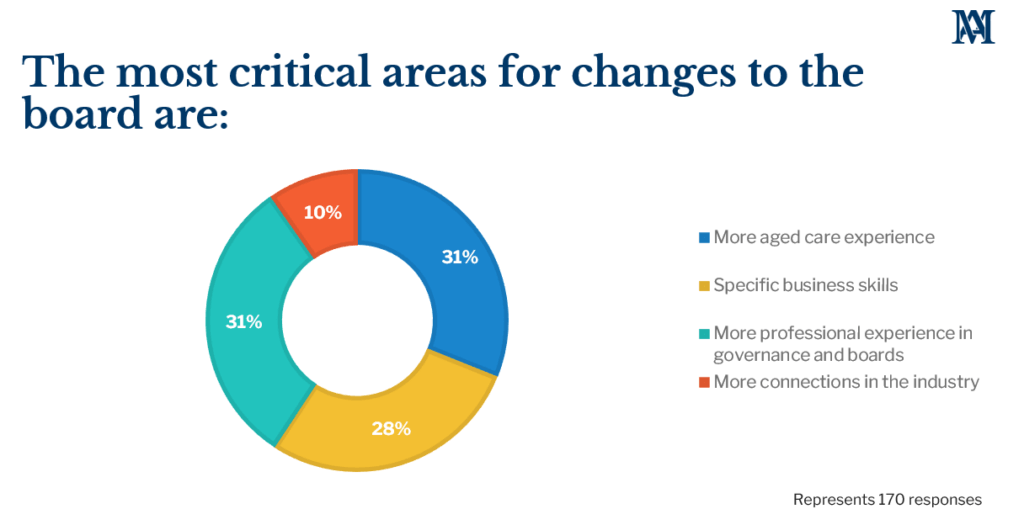 AM

The most critical areas for changes to the board are:

10%
31%
31%
28%

More aged care experience
Specific business skills
More professional experience in governance and boards
More connections in the industry

Represents 170 responses